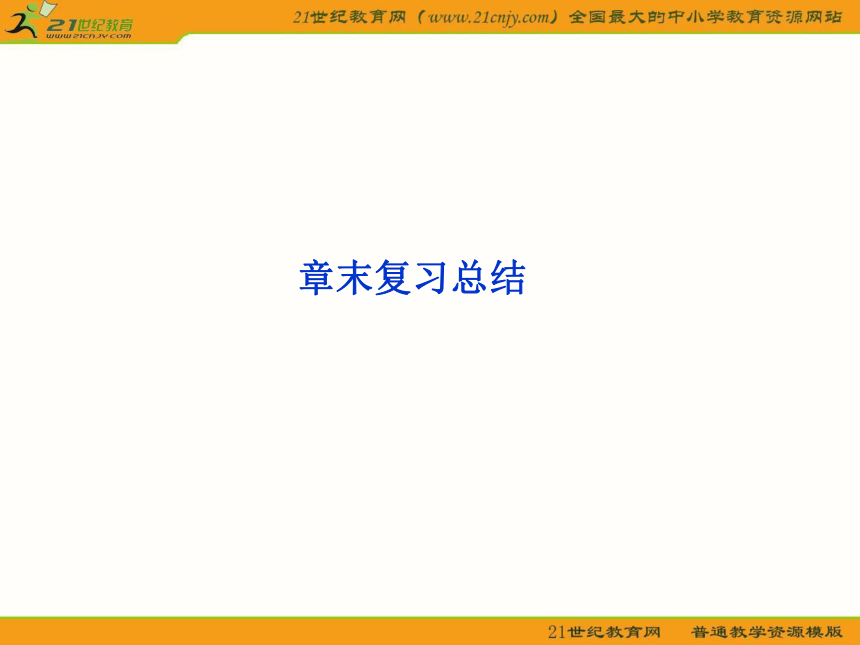 21世纪教育
www.21cnjy.com

21世纪教育网（www.21cnjy.com）全国最大的中小学教育资源网站

章末复习总结

21世纪教育网　普通教学资源模版